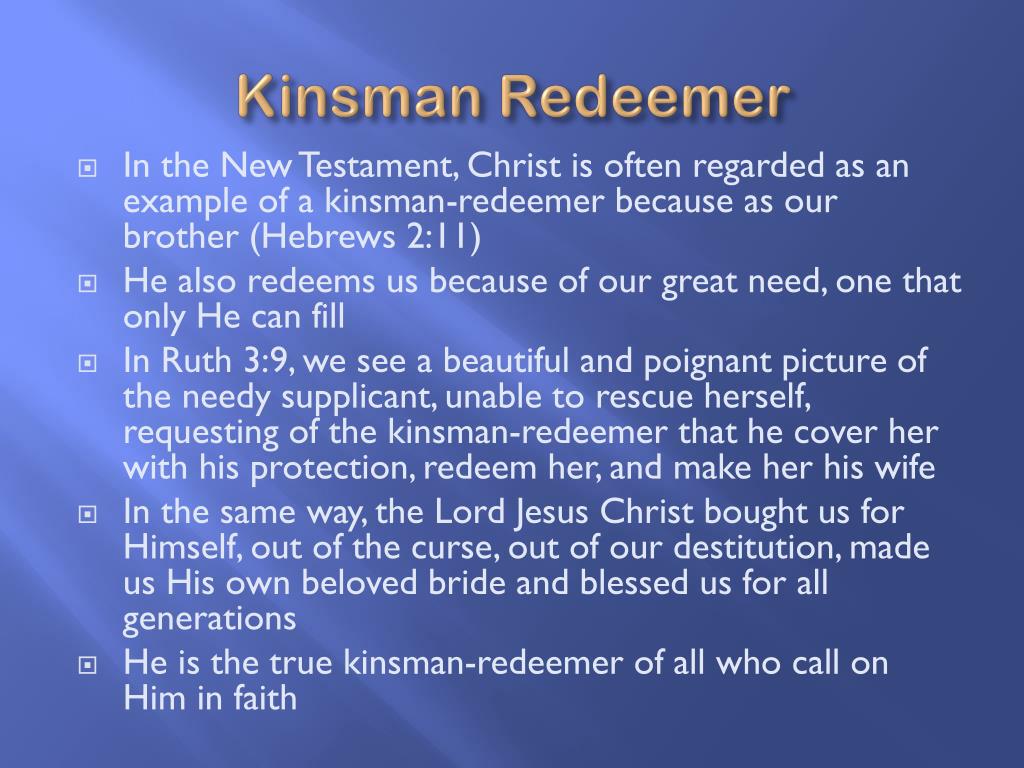 Kinsman Redeemer

In the New Testament, Christ is often regarded as an example of a kinsman-redeemer because as our brother (Hebrews 2:11)

He also redeems us because of our great need, one that only He can fill

In Ruth 3:9, we see a beautiful and poignant picture of the needy supplicant, unable to rescue herself, requesting of the kinsman-redeemer that he cover her with his protection, redeem her, and make her his wife

In the same way, the Lord Jesus Christ bought us for Himself, out of the curse, out of our destitution, made us His own beloved bride and blessed us for all generations

He is the true kinsman-redeemer of all who call on Him in faith